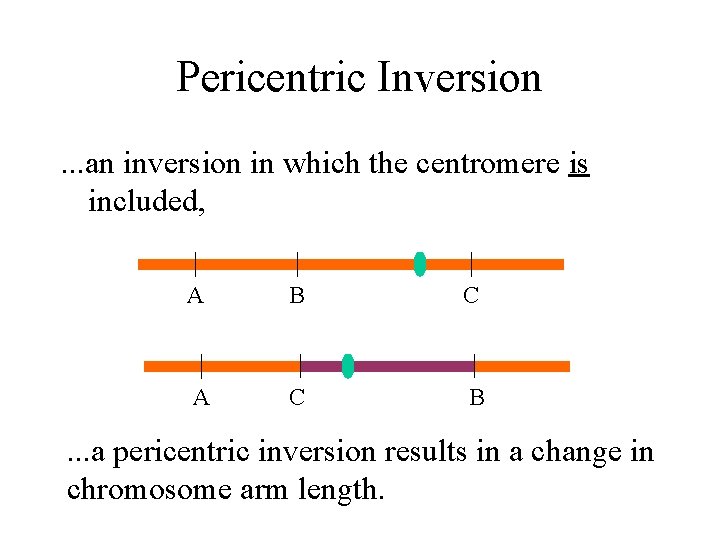 Pericentric Inversion

...an inversion in which the centromere is included,

A B C

A C B

...a pericentric inversion results in a change in chromosome arm length.